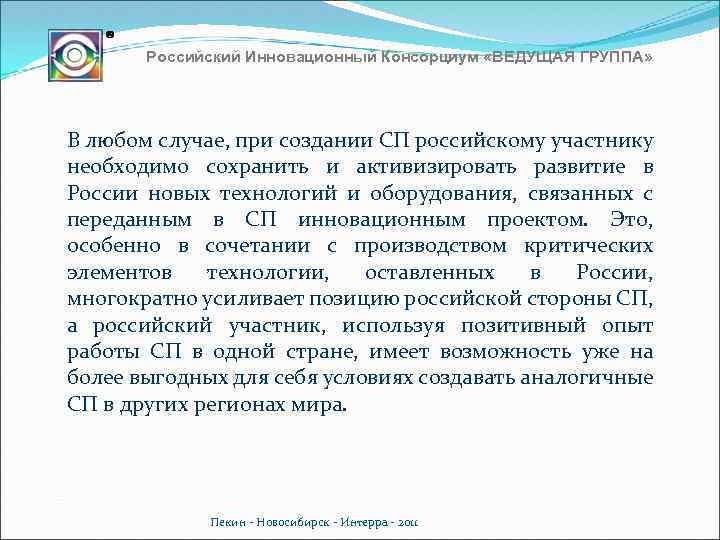 Российский Инновационный Консорциум «ВЕДУЩАЯ ГРУППА»

В любом случае, при создании СП российскому участнику необходимо сохранить и активизировать развитие в России новых технологий и оборудования, связанных с переданным в СП инновационным проектом. Это, особенно в сочетании с производством критических элементов технологии, оставленных в России, многократно усиливает позицию российской стороны СП, а российский участник, используя позитивный опыт работы СП в одной стране, имеет возможность уже на более выгодных для себя условиях создавать аналогичные СП в других регионах мира.

Пекин - Новосибирск - Интерра - 2011